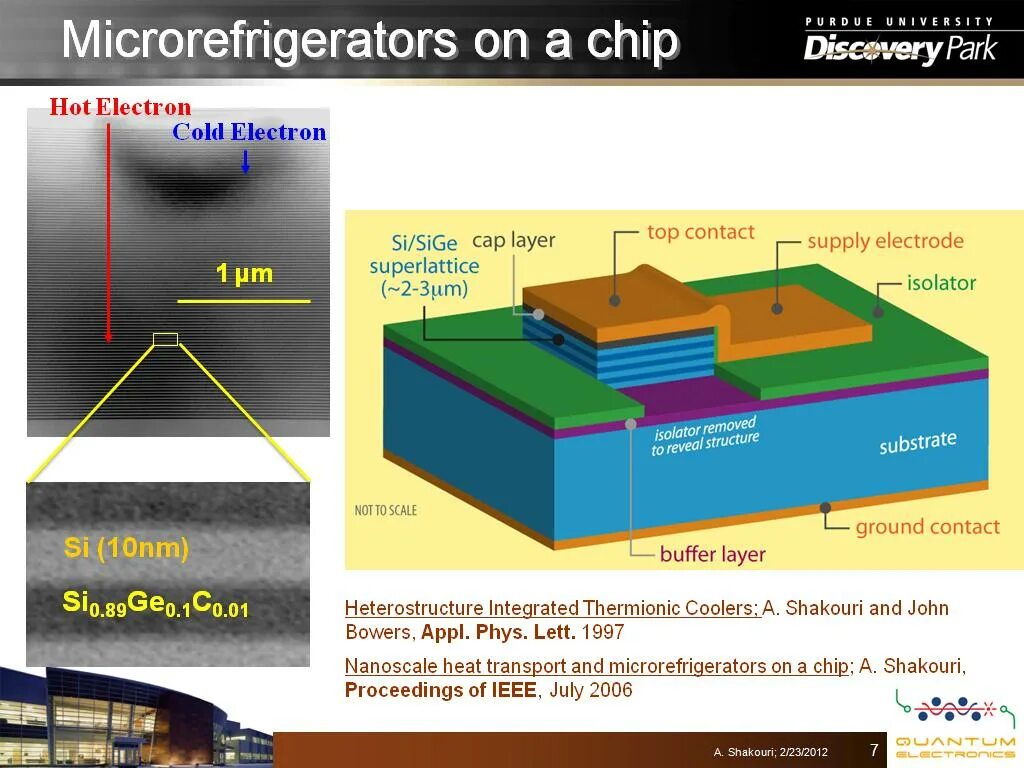 Microrefrigerators on a chip

PURDUE UNIVERSITY
Discovery Park

Hot Electron
Cold Electron

1 μm

Si (10nm)
$Si_{0.89}Ge_{0.1}C_{0.01}$

Si/SiGe superlattice (~2-3μm)
cap layer
top contact
supply electrode
isolator
isolator removed to reveal structure
substrate
NOT TO SCALE
ground contact
buffer layer

Heterostructure Integrated Thermionic Coolers; A. Shakouri and John Bowers, Appl. Phys. Lett. 1997

Nanoscale heat transport and microrefrigerators on a chip; A. Shakouri, Proceedings of IEEE, July 2006

A. Shakouri; 2/23/2012
7

QUANTUM ELECTRONICS